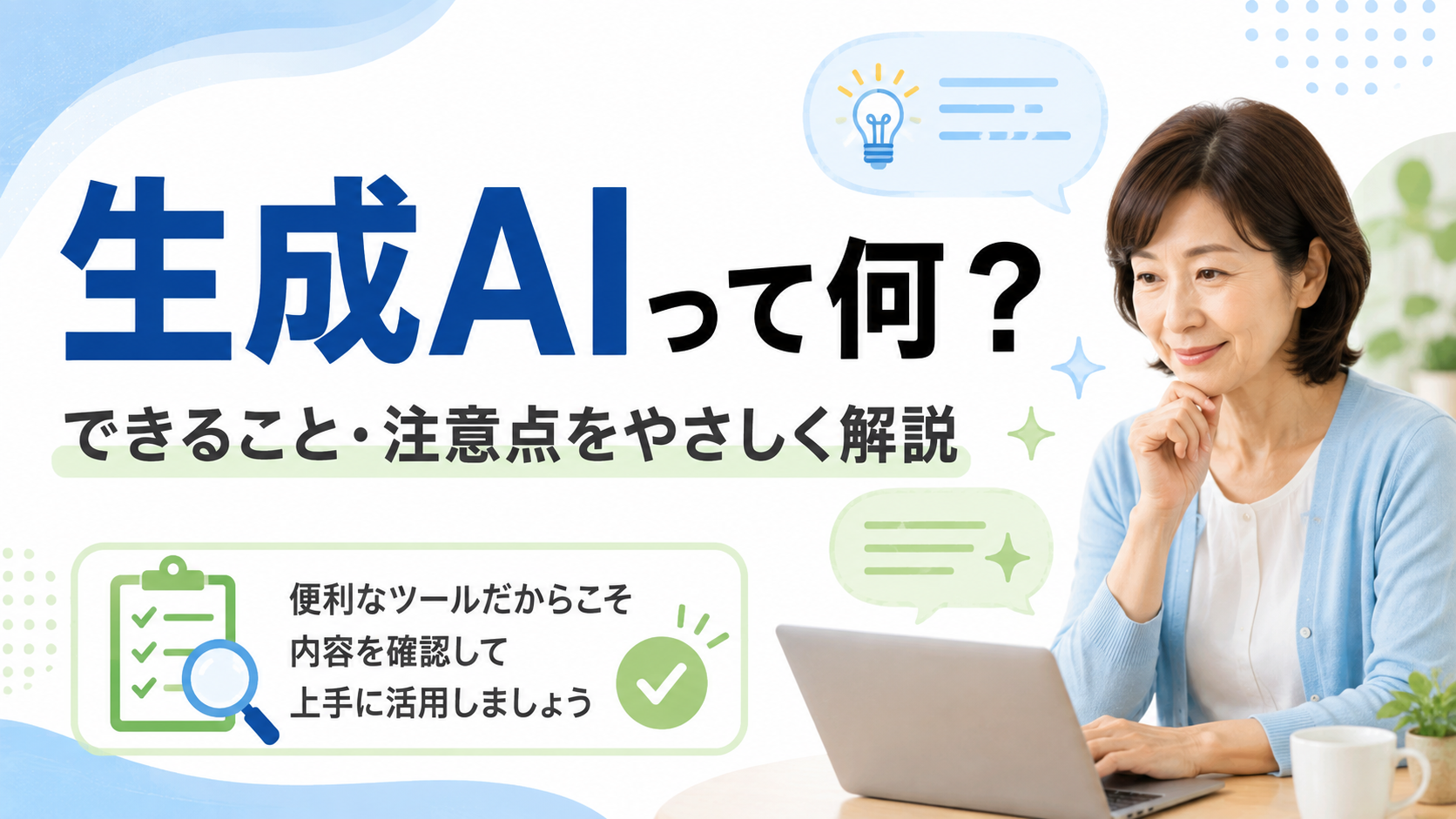 生成AIって何？

できること・注意点をやさしく解説

便利なツールだからこそ
内容を確認して
上手に活用しましょう